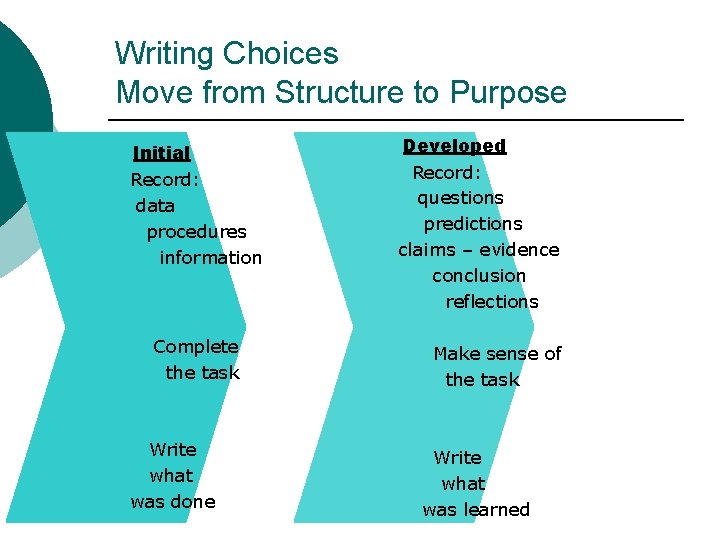 Writing Choices
Move from Structure to Purpose

Initial
Record:
data
procedures
information

Complete the task

Write what was done

Developed
Record:
questions
predictions
claims – evidence
conclusion
reflections

Make sense of the task

Write what was learned